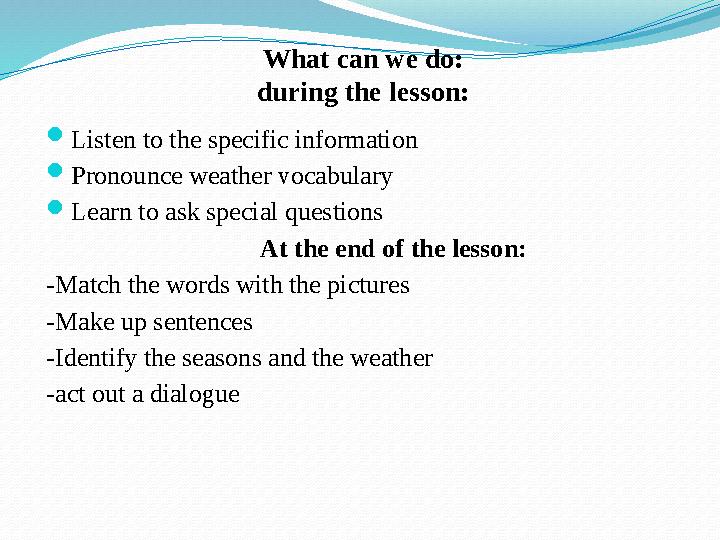 What can we do:
during the lesson:

Listen to the specific information
Pronounce weather vocabulary
Learn to ask special questions

At the end of the lesson:

-Match the words with the pictures
-Make up sentences
-Identify the seasons and the weather
-act out a dialogue